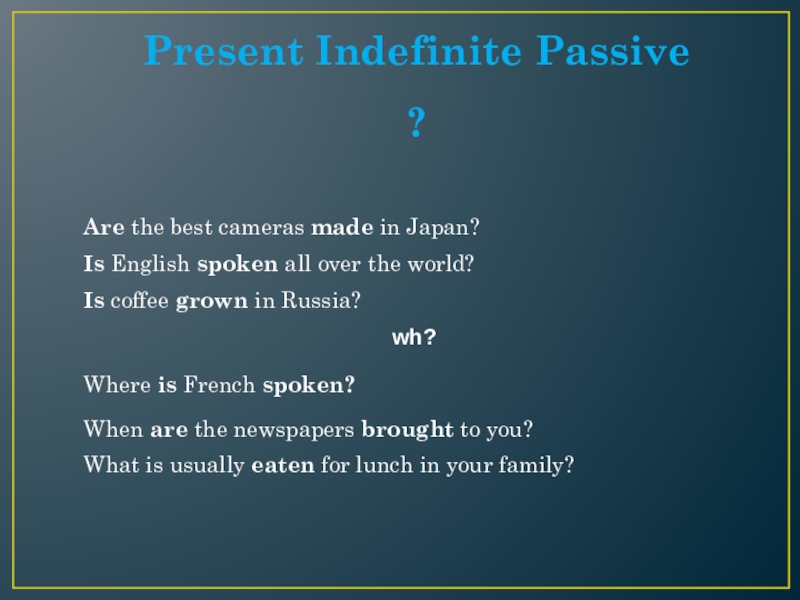 Present Indefinite Passive

?

Are the best cameras made in Japan?
Is English spoken all over the world?
Is coffee grown in Russia?

wh?

Where is French spoken?

When are the newspapers brought to you?
What is usually eaten for lunch in your family?